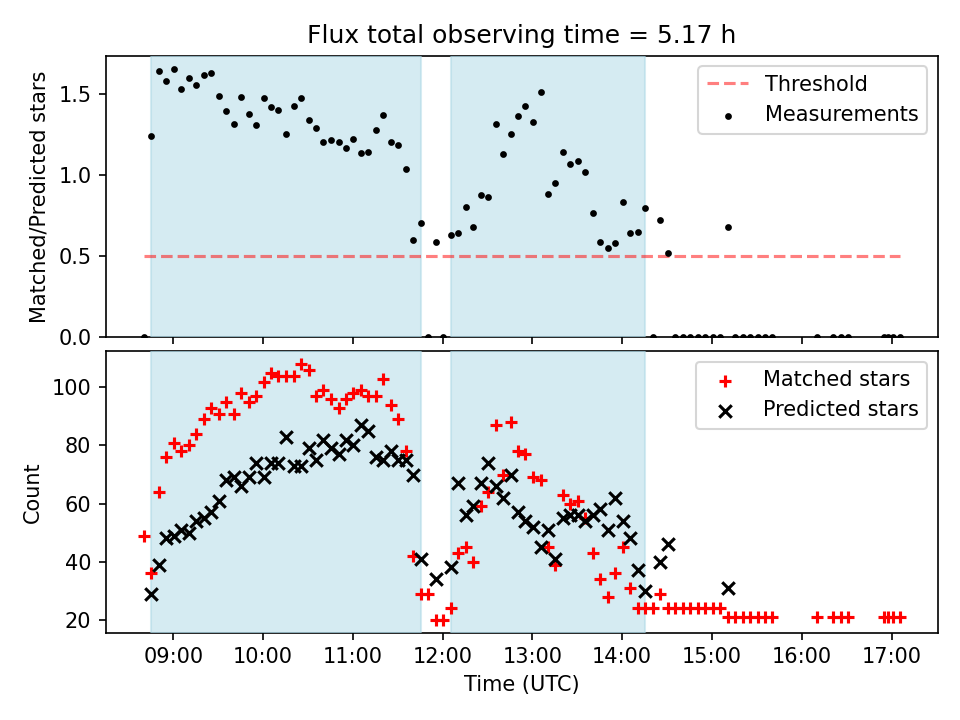 Flux total observing time = 5.17 h

Matched/Predicted stars

1.5
1.0
0.5
0.0

Threshold
Measurements

Count

100
80
60
40
20

Matched stars
Predicted stars

09:00 10:00 11:00 12:00 13:00 14:00 15:00 16:00 17:00

Time (UTC)